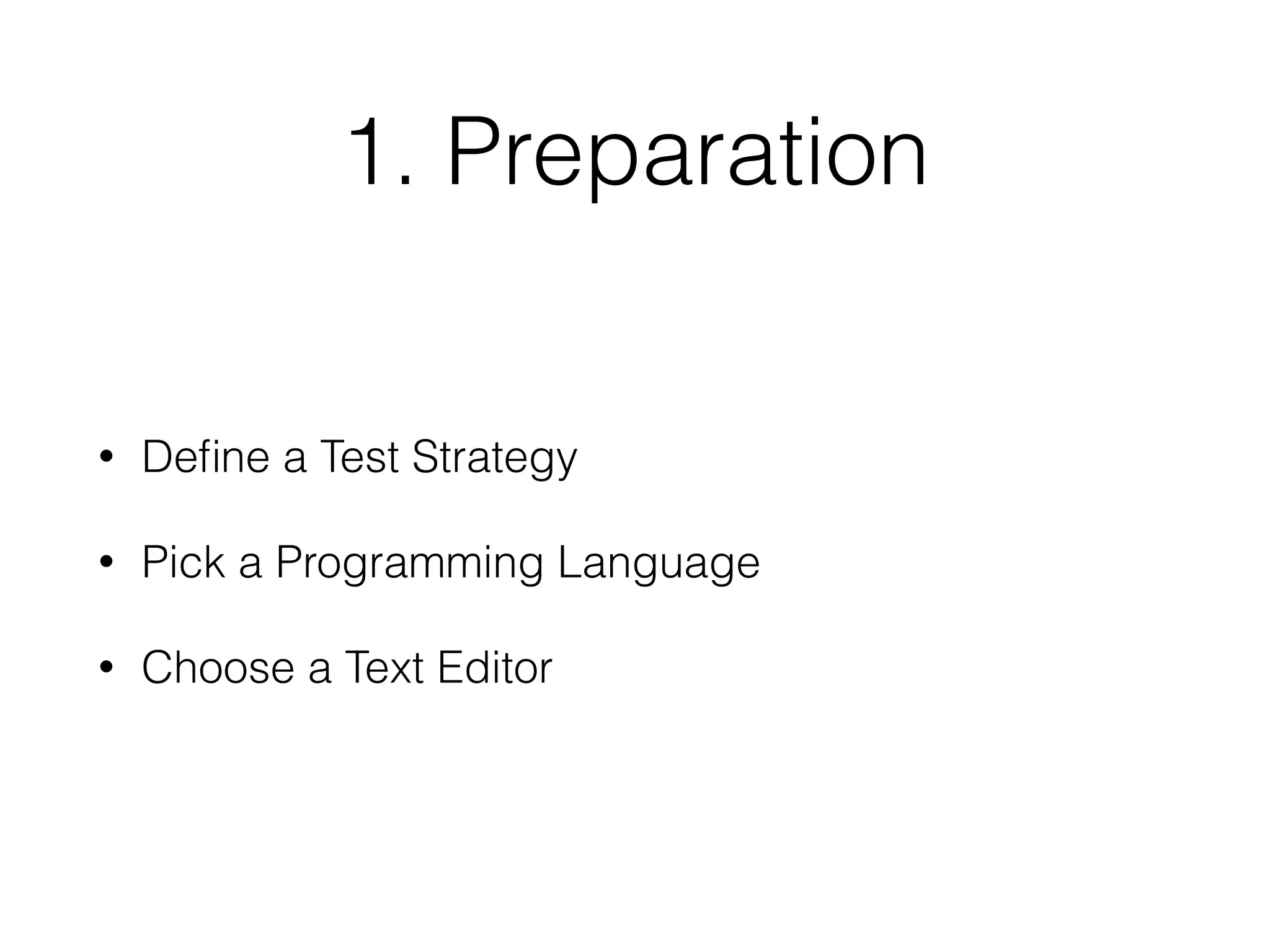 1. Preparation

• Define a Test Strategy

• Pick a Programming Language

• Choose a Text Editor